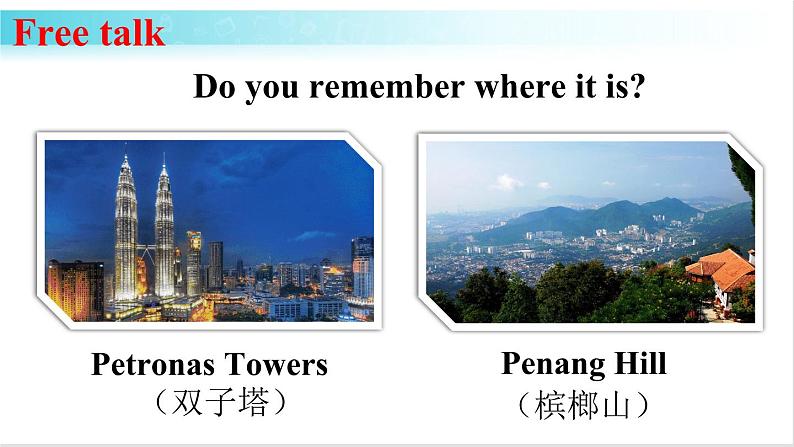 Free talk

Do you remember where it is?

Petronas Towers
（双子塔）

Penang Hill
（槟榔山）